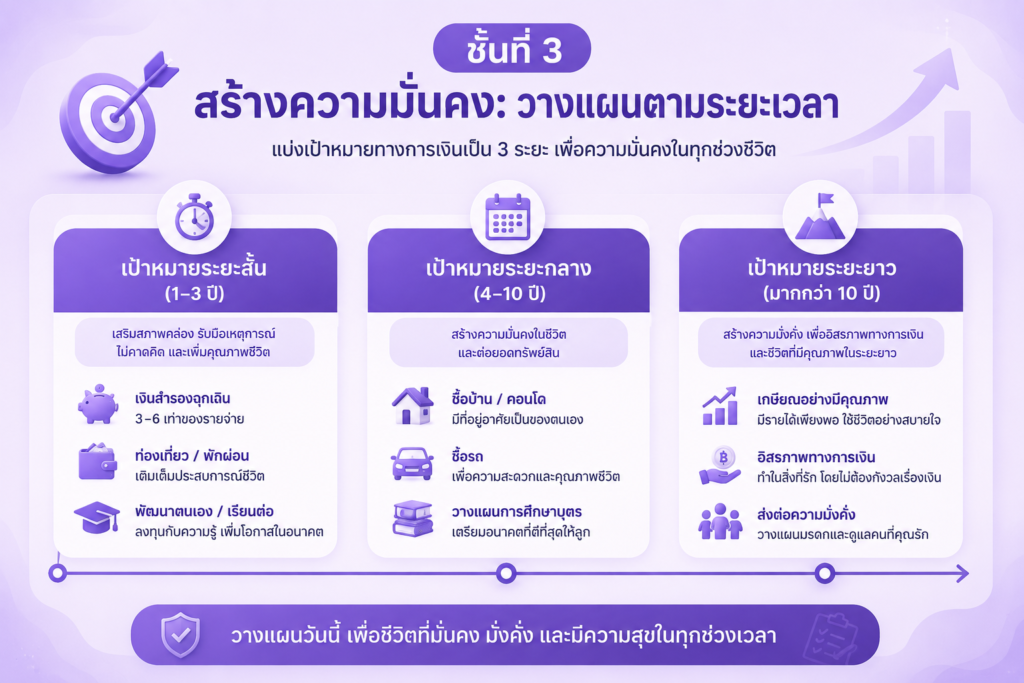 ชั้นที่ 3

สร้างความมั่นคง: วางแผนตามระยะเวลา

แบ่งเป้าหมายทางการเงินเป็น 3 ระยะ เพื่อความมั่นคงในทุกช่วงชีวิต

เป้าหมายระยะสั้น
(1–3 ปี)

เสริมสภาพคล่อง รับมือเหตุการณ์ไม่คาดคิด และเพิ่มคุณภาพชีวิต

เงินสำรองฉุกเฉิน
3–6 เท่าของรายจ่าย

ท่องเที่ยว / พักผ่อน
เติมเต็มประสบการณ์ชีวิต

พัฒนาตนเอง / เรียนต่อ
ลงทุนกับความรู้ เพิ่มโอกาสในอนาคต

เป้าหมายระยะกลาง
(4–10 ปี)

สร้างความมั่นคงในชีวิต และต่อยอดทรัพย์สิน

ซื้อบ้าน / คอนโด
มีที่อยู่อาศัยเป็นของตนเอง

ซื้อรถ
เพื่อความสะดวกและคุณภาพชีวิต

วางแผนการศึกษาบุตร
เตรียมอนาคตที่ดีที่สุดให้ลูก

เป้าหมายระยะยาว
(มากกว่า 10 ปี)

สร้างความมั่งคั่ง เพื่ออิสรภาพทางการเงิน และชีวิตที่มีคุณภาพในระยะยาว

เกษียณอย่างมีคุณภาพ
มีรายได้เพียงพอ ใช้ชีวิตอย่างสบายใจ

อิสรภาพทางการเงิน
ทำในสิ่งที่รัก โดยไม่ต้องกังวลเรื่องเงิน

ส่งต่อความมั่งคั่ง
วางแผนมรดกและดูแลคนที่คุณรัก

วางแผนวันนี้ เพื่อชีวิตที่มั่นคง มั่งคั่ง และมีความสุขในทุกช่วงเวลา